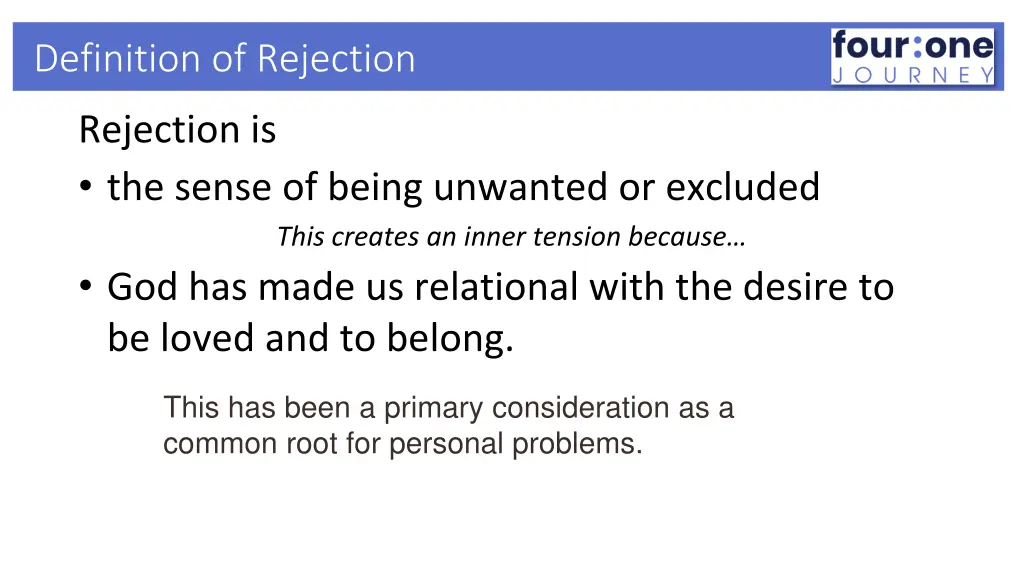 Definition of Rejection

four:one
JOURNEY

Rejection is

• the sense of being unwanted or excluded

This creates an inner tension because…

• God has made us relational with the desire to be loved and to belong.

This has been a primary consideration as a common root for personal problems.